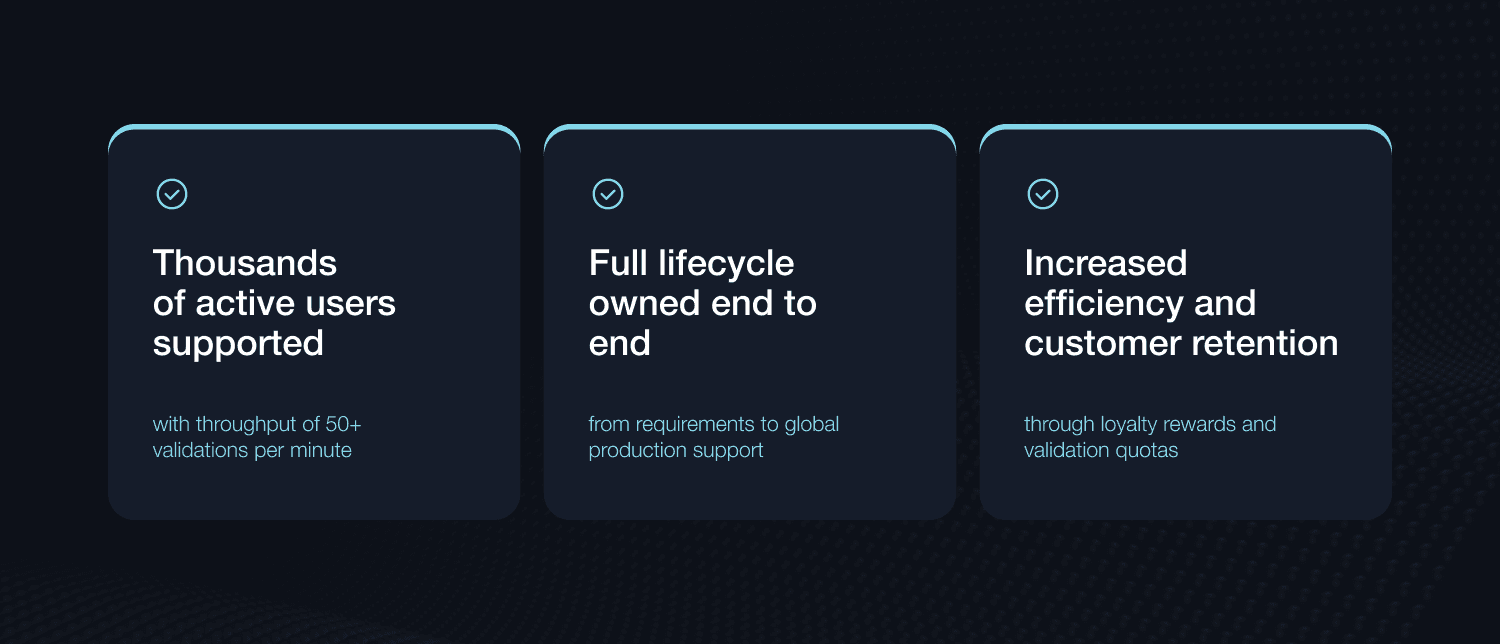 Thousands of active users supported

with throughput of 50+ validations per minute

Full lifecycle owned end to end

from requirements to global production support

Increased efficiency and customer retention

through loyalty rewards and validation quotas